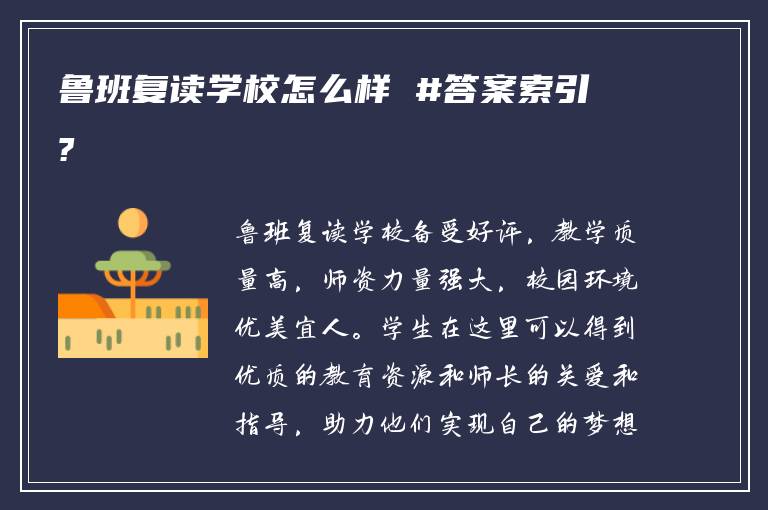 鲁班复读学校怎么样 #答案索引?

鲁班复读学校备受好评，教学质量高，师资力量强大，校园环境优美宜人。学生在这里可以得到优质的教育资源和师长的关爱和指导，助力他们实现自己的梦想